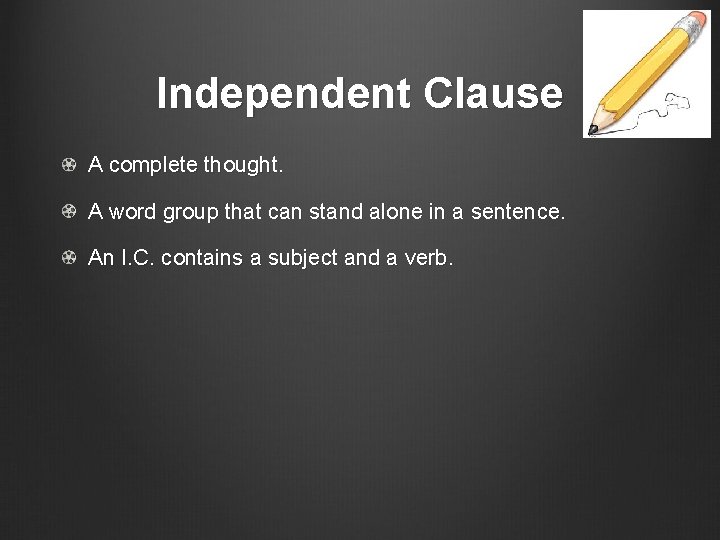 Independent Clause

A complete thought.

A word group that can stand alone in a sentence.

An I.C. contains a subject and a verb.